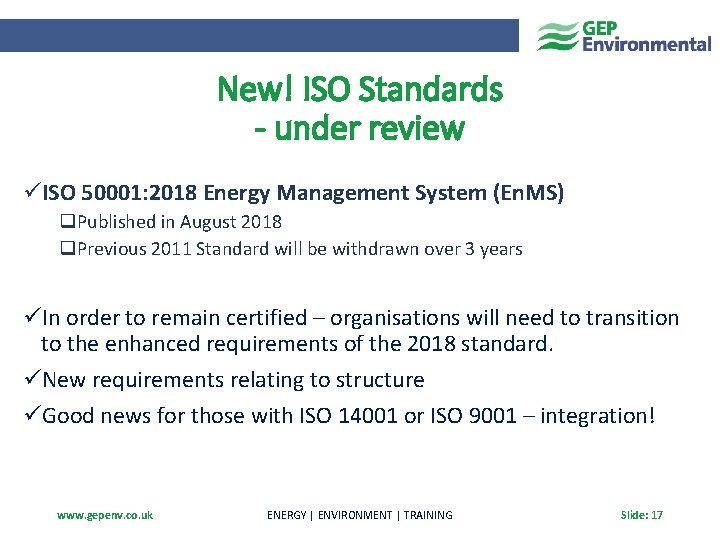 GEP Environmental

New! ISO Standards
- under review

✓ISO 50001:2018 Energy Management System (EnMS)

❑Published in August 2018

❑Previous 2011 Standard will be withdrawn over 3 years

✓In order to remain certified – organisations will need to transition to the enhanced requirements of the 2018 standard.

✓New requirements relating to structure

✓Good news for those with ISO 14001 or ISO 9001 – integration!

www.gepenv.co.uk ENERGY | ENVIRONMENT | TRAINING Slide: 17